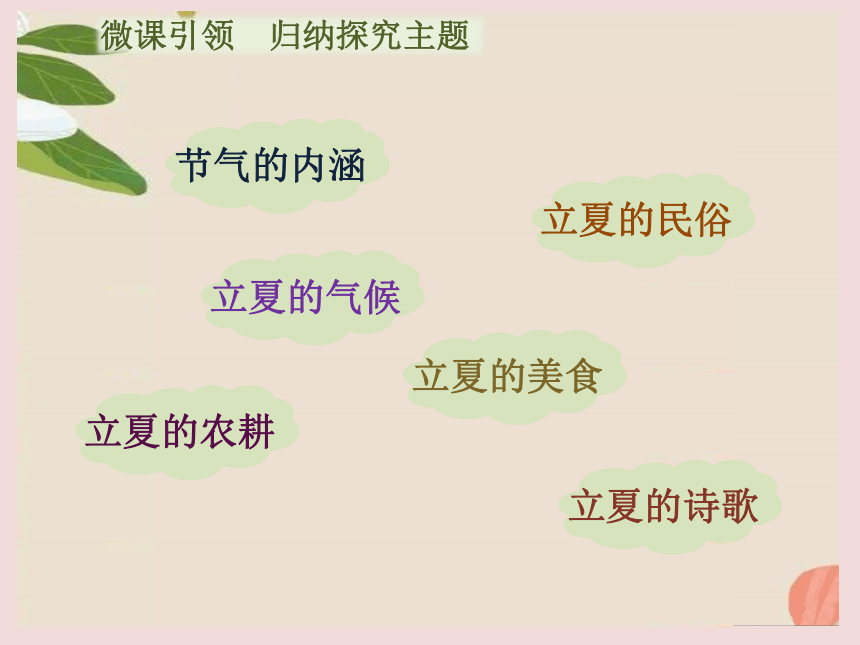 微课引领　归纳探究主题

节气的内涵

立夏的民俗

立夏的气候

立夏的美食

立夏的农耕

立夏的诗歌